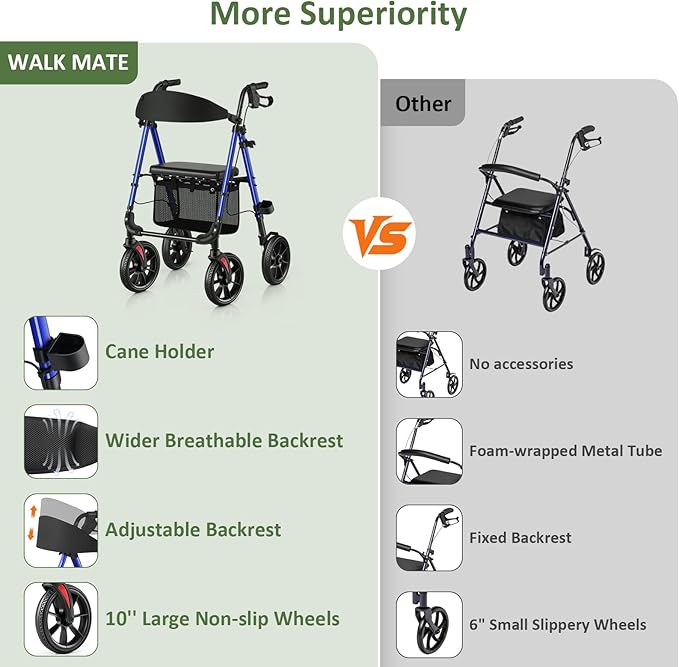 More Superiority

WALK MATE

Cane Holder

Wider Breathable Backrest

Adjustable Backrest

10'' Large Non-slip Wheels

VS

Other

No accessories

Foam-wrapped Metal Tube

Fixed Backrest

6'' Small Slippery Wheels